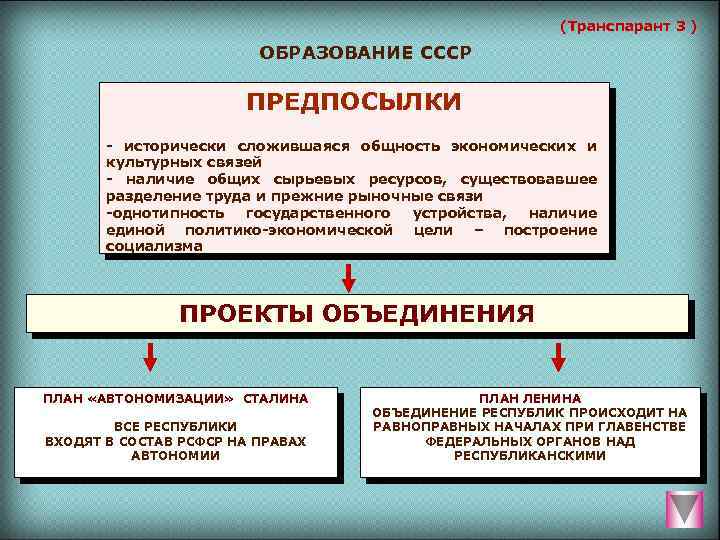 (Транспарант 3 )

ОБРАЗОВАНИЕ СССР

ПРЕДПОСЫЛКИ

- исторически сложившаяся общность экономических и культурных связей
- наличие общих сырьевых ресурсов, существовавшее разделение труда и прежние рыночные связи
-однотипность государственного устройства, наличие единой политико-экономической цели – построение социализма

ПРОЕКТЫ ОБЪЕДИНЕНИЯ

ПЛАН «АВТОНОМИЗАЦИИ» СТАЛИНА

ВСЕ РЕСПУБЛИКИ ВХОДЯТ В СОСТАВ РСФСР НА ПРАВАХ АВТОНОМИИ

ПЛАН ЛЕНИНА
ОБЪЕДИНЕНИЕ РЕСПУБЛИК ПРОИСХОДИТ НА РАВНОПРАВНЫХ НАЧАЛАХ ПРИ ГЛАВЕНСТВЕ ФЕДЕРАЛЬНЫХ ОРГАНОВ НАД РЕСПУБЛИКАНСКИМИ